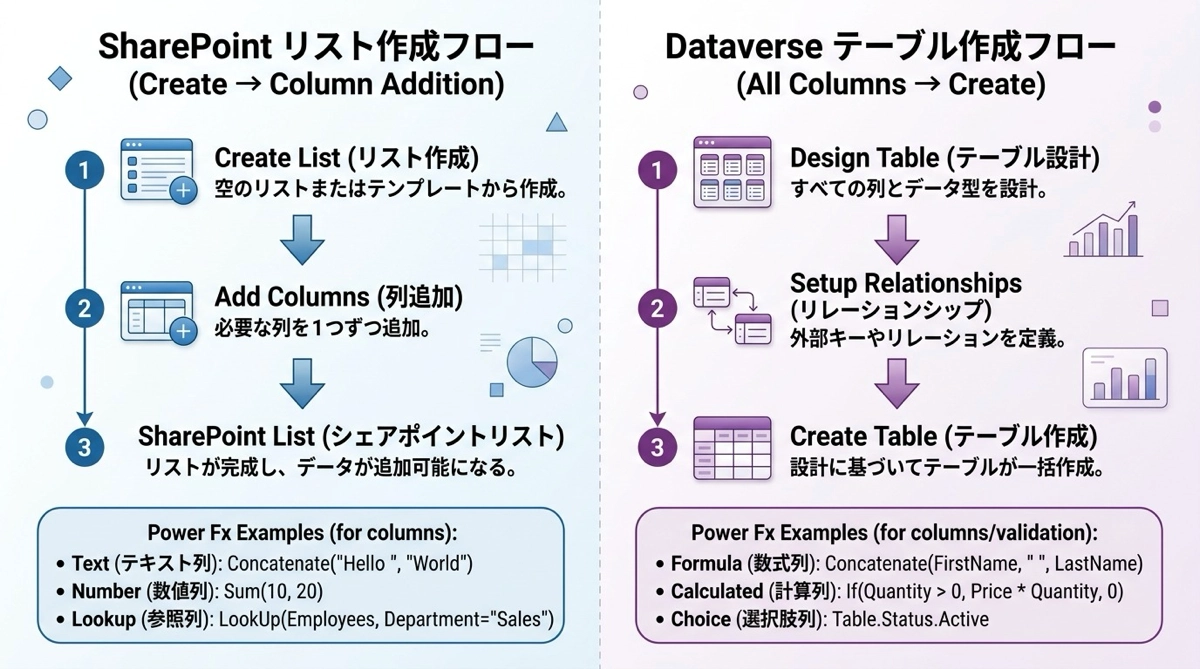 SharePoint リスト作成フロー
(Create → Column Addition)

1
Create List (リスト作成)
空のリストまたはテンプレートから作成。

2
Add Columns (列追加)
必要な列を1つずつ追加。

3
SharePoint List (シェアポイントリスト)
リストが完成し、データが追加可能になる。

Power Fx Examples (for columns):
• Text (テキスト列): Concatenate("Hello ", "World")
• Number (数値列): Sum(10, 20)
• Lookup (参照列): LookUp(Employees, Department="Sales")

Dataverse テーブル作成フロー
(All Columns → Create)

1
Design Table (テーブル設計)
すべての列とデータ型を設計。

2
Setup Relationships
(リレーションシップ)
外部キーやリレーションを定義。

3
Create Table (テーブル作成)
設計に基づいてテーブルが一括作成。

Power Fx Examples (for columns/validation):
• Formula (数式列): Concatenate(FirstName, " ", LastName)
• Calculated (計算列): If(Quantity > 0, Price * Quantity, 0)
• Choice (選択肢列): Table.Status.Active